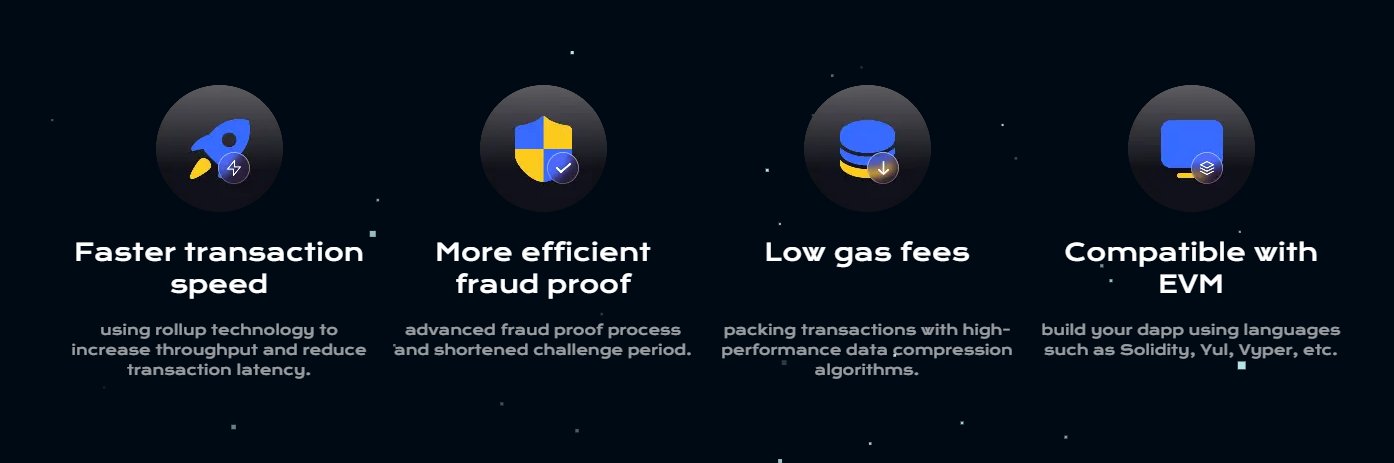 Faster transaction speed

using rollup technology to increase throughput and reduce transaction latency.

More efficient fraud proof

advanced fraud proof process and shortened challenge period.

Low gas fees

packing transactions with high-performance data compression algorithms.

Compatible with EVM

build your dapp using languages such as Solidity, Yul, Vyper, etc.